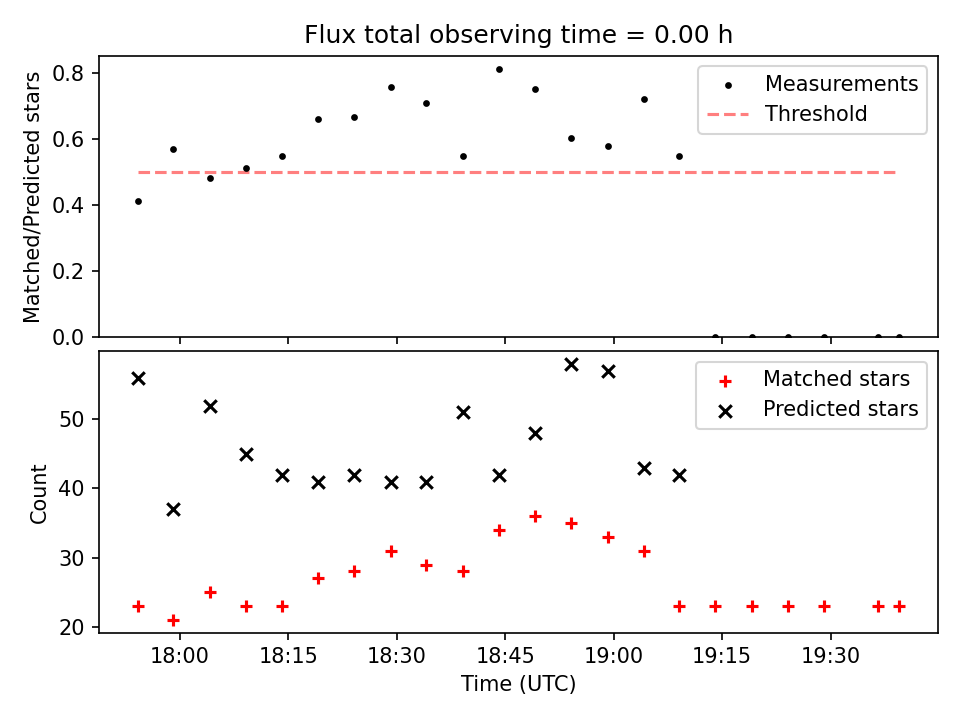 Flux total observing time = 0.00 h

Matched/Predicted stars

0.8
0.6
0.4
0.2
0.0

Measurements
Threshold

Count

50
40
30
20

Matched stars
Predicted stars

18:00
18:15
18:30
18:45
19:00
19:15
19:30

Time (UTC)